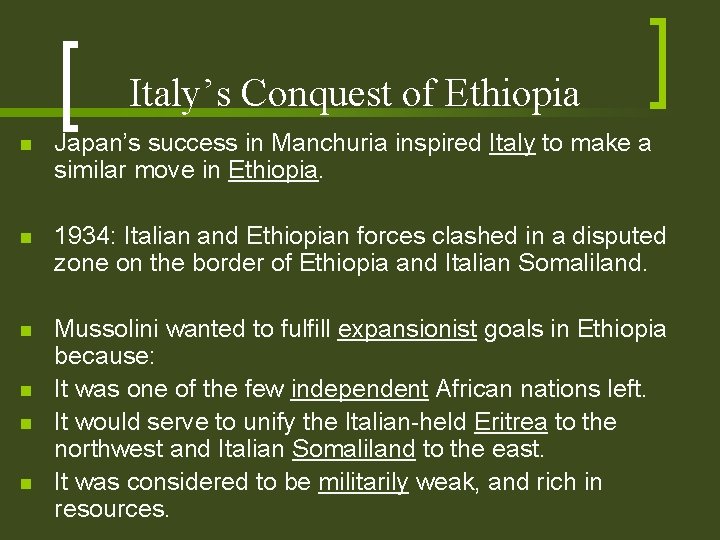 Italy's Conquest of Ethiopia

Japan's success in Manchuria inspired Italy to make a similar move in Ethiopia.

1934: Italian and Ethiopian forces clashed in a disputed zone on the border of Ethiopia and Italian Somaliland.

Mussolini wanted to fulfill expansionist goals in Ethiopia because:

It was one of the few independent African nations left.

It would serve to unify the Italian-held Eritrea to the northwest and Italian Somaliland to the east.

It was considered to be militarily weak, and rich in resources.